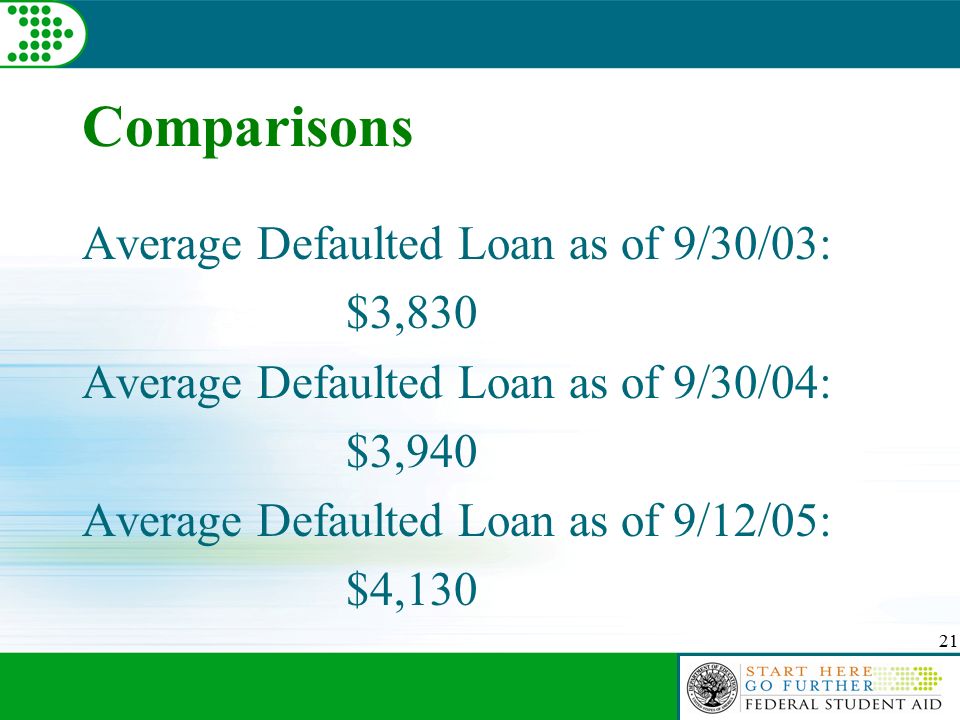 Comparisons

Average Defaulted Loan as of 9/30/03: \$3,830

Average Defaulted Loan as of 9/30/04: \$3,940

Average Defaulted Loan as of 9/12/05: \$4,130

21

START HERE
GO FURTHER
FEDERAL STUDENT AID